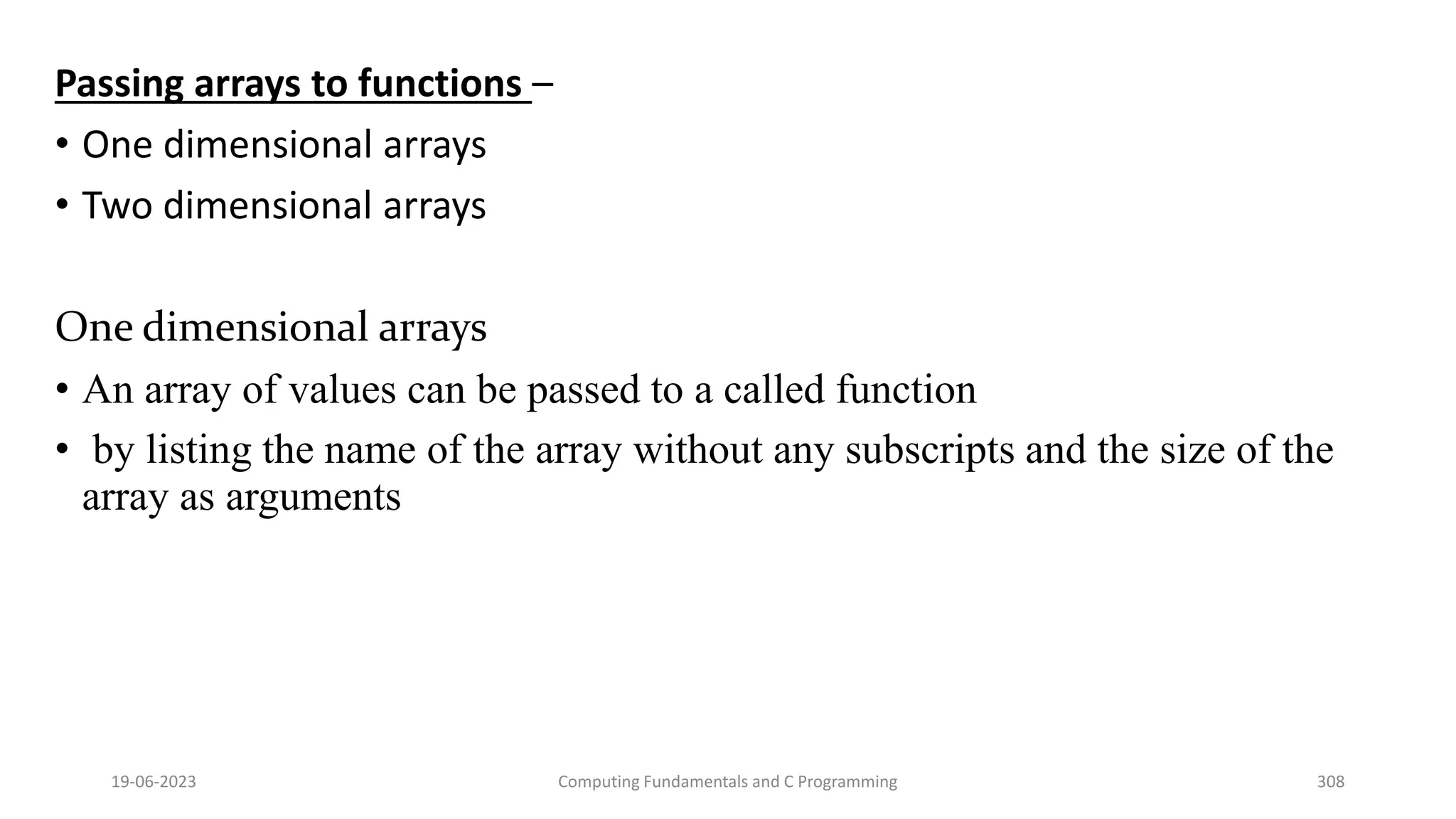 Passing arrays to functions –

• One dimensional arrays
• Two dimensional arrays

One dimensional arrays

• An array of values can be passed to a called function
• by listing the name of the array without any subscripts and the size of the array as arguments

19-06-2023 Computing Fundamentals and C Programming 308